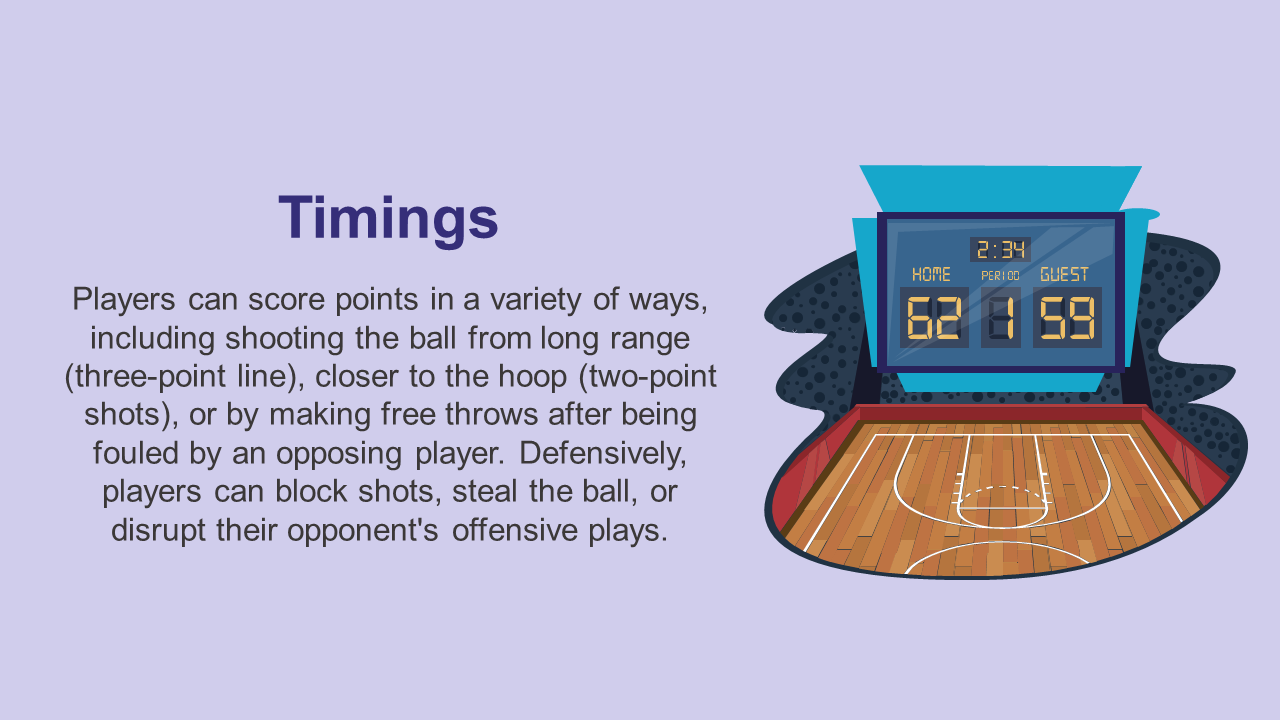 Timings

Players can score points in a variety of ways, including shooting the ball from long range (three-point line), closer to the hoop (two-point shots), or by making free throws after being fouled by an opposing player. Defensively, players can block shots, steal the ball, or disrupt their opponent's offensive plays.

2:34
HOME
PERIOD
GUEST
62
1
59